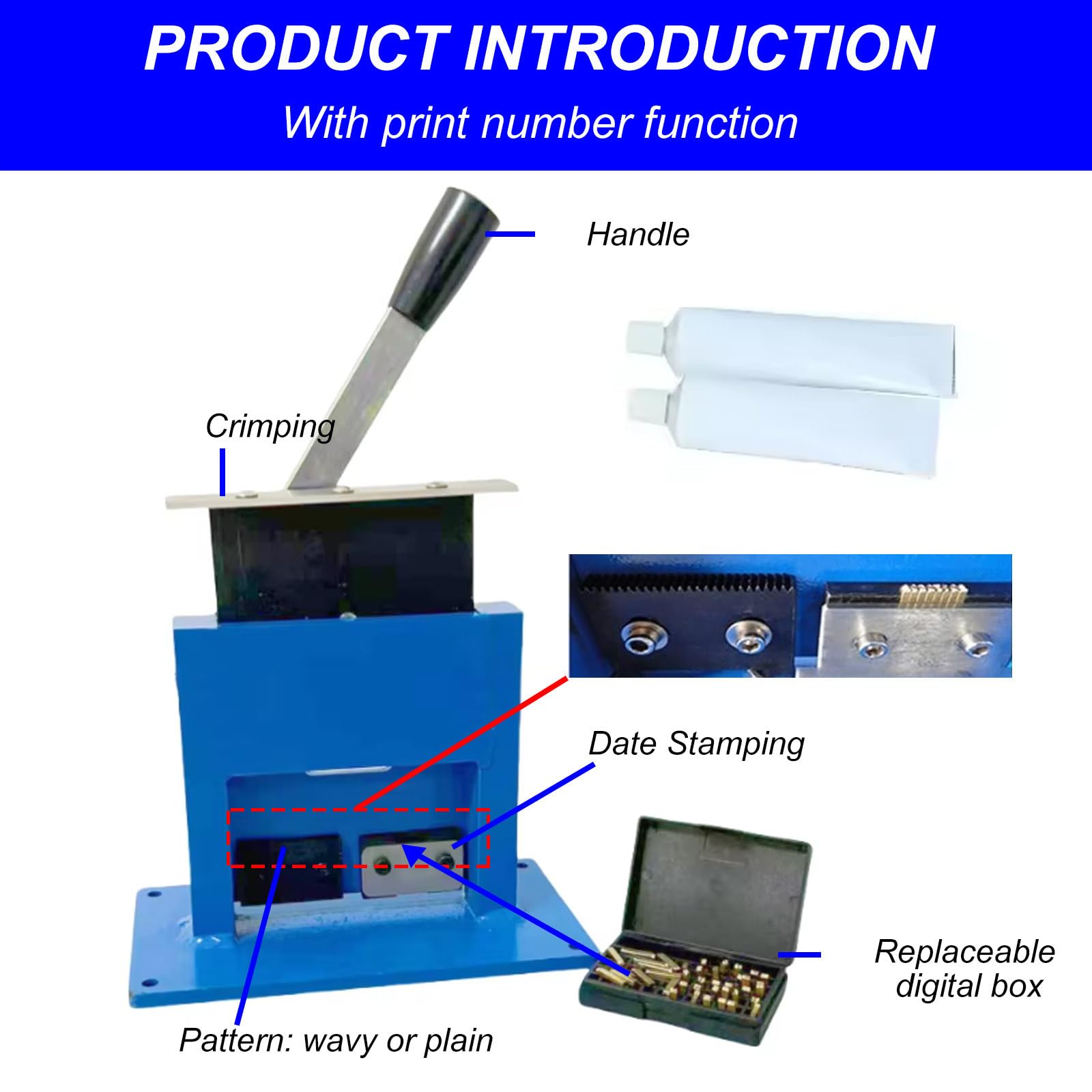 PRODUCT INTRODUCTION

With print number function

Handle

Crimping

Date Stamping

Replaceable digital box

Pattern: wavy or plain